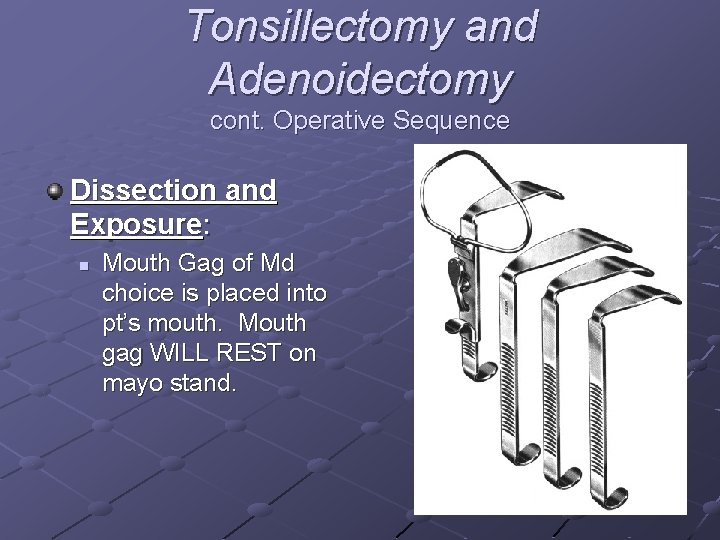 Tonsillectomy and Adenoidectomy
cont. Operative Sequence

Dissection and Exposure:

Mouth Gag of Md choice is placed into pt's mouth. Mouth gag WILL REST on mayo stand.